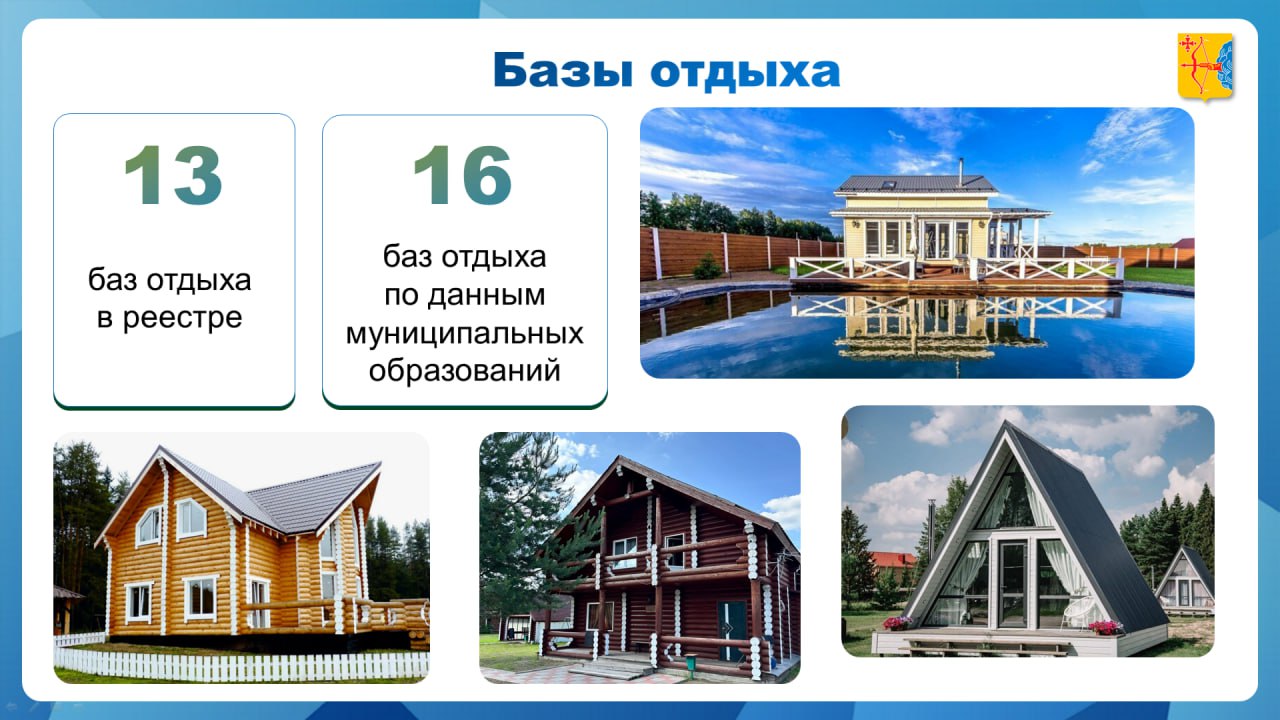 Базы отдыха

13

баз отдыха в реестре

16

баз отдыха по данным муниципальных образований